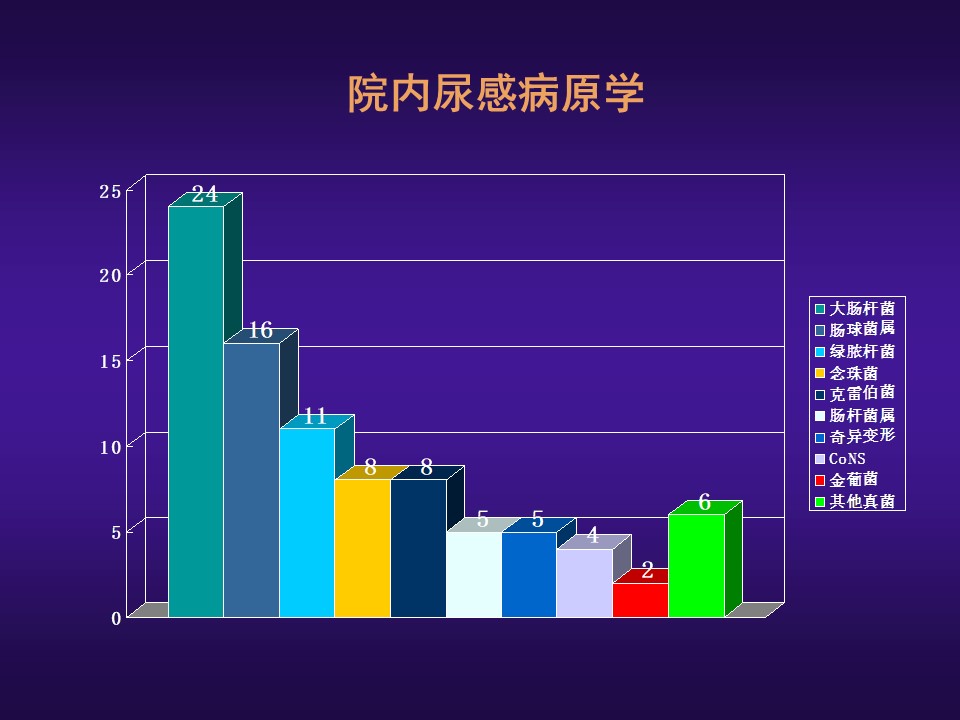 院内尿感病原学

25
20
15
10
5
0

24
16
11
8
8
5
5
4
2
6

大肠杆菌
肠球菌属
绿脓杆菌
念珠菌
克雷伯菌
肠杆菌属
奇异变形
CoNS
金葡菌
其他真菌